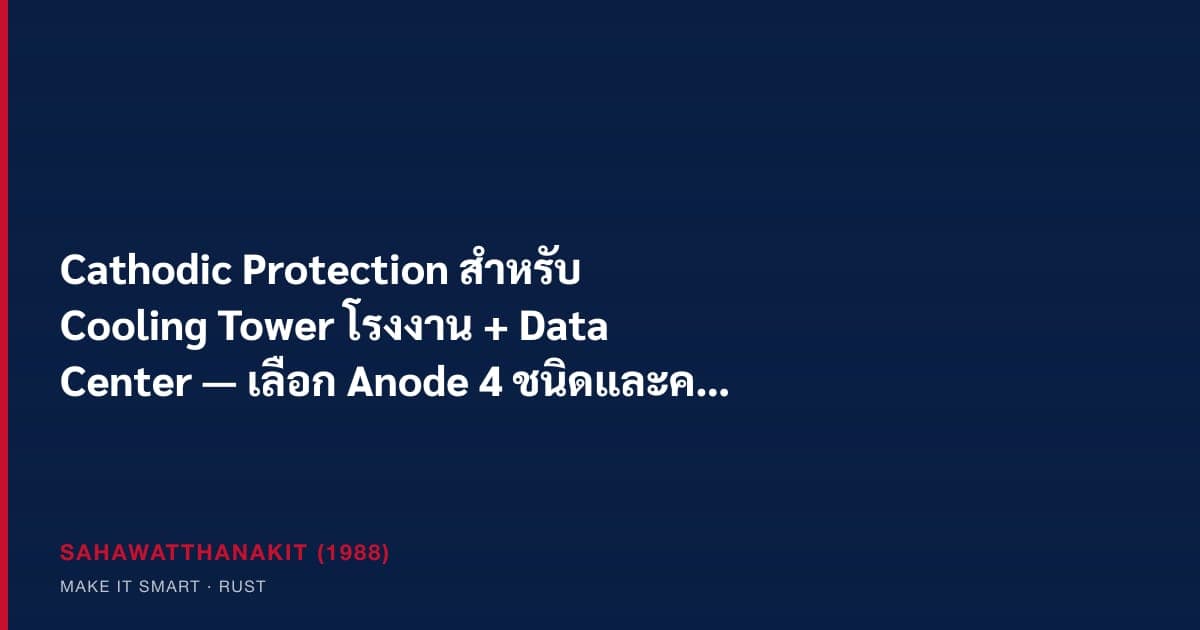 Cathodic Protection สำหรับ Cooling Tower โรงงาน + Data Center — เลือก Anode 4 ชนิดและค...

SAHAWATTHANAKIT (1988)

MAKE IT SMART · RUST